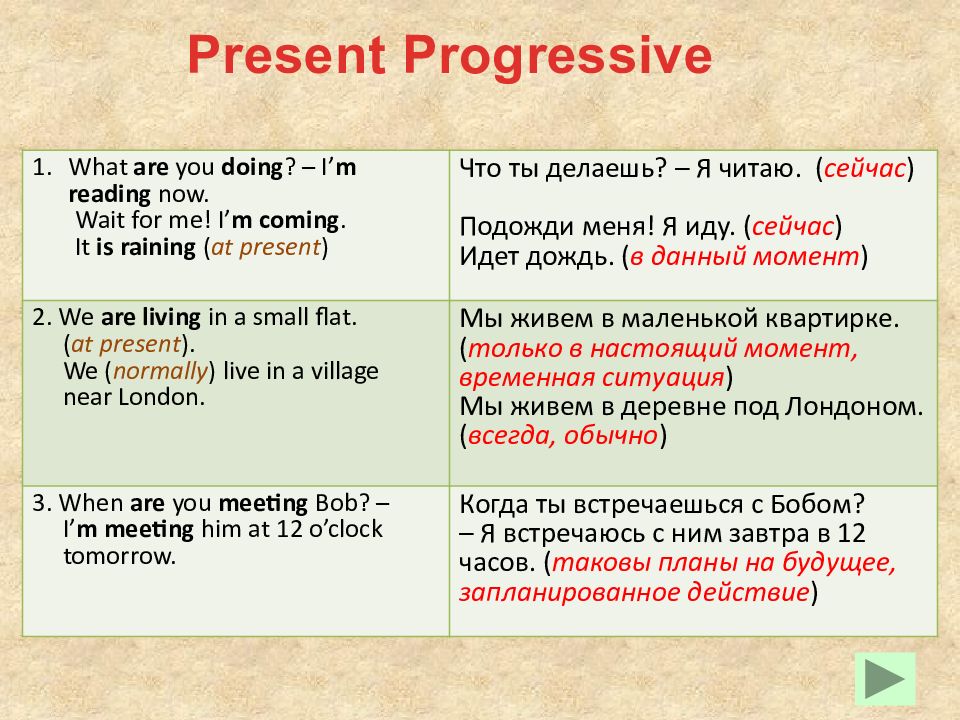 Present Progressive

| | |
|---|---|
| 1. What are you doing? – I'm reading now. Wait for me! I'm coming. It is raining (at present) | Что ты делаешь? – Я читаю. (сейчас) Подожди меня! Я иду. (сейчас) Идет дождь. (в данный момент) |
| 2. We are living in a small flat. (at present). We (normally) live in a village near London. | Мы живем в маленькой квартирке. (только в настоящий момент, временная ситуация) Мы живем в деревне под Лондоном. (всегда, обычно) |
| 3. When are you meeting Bob? – I'm meeting him at 12 o'clock tomorrow. | Когда ты встречаешься с Бобом? – Я встречаюсь с ним завтра в 12 часов. (таковы планы на будущее, запланированное действие) |